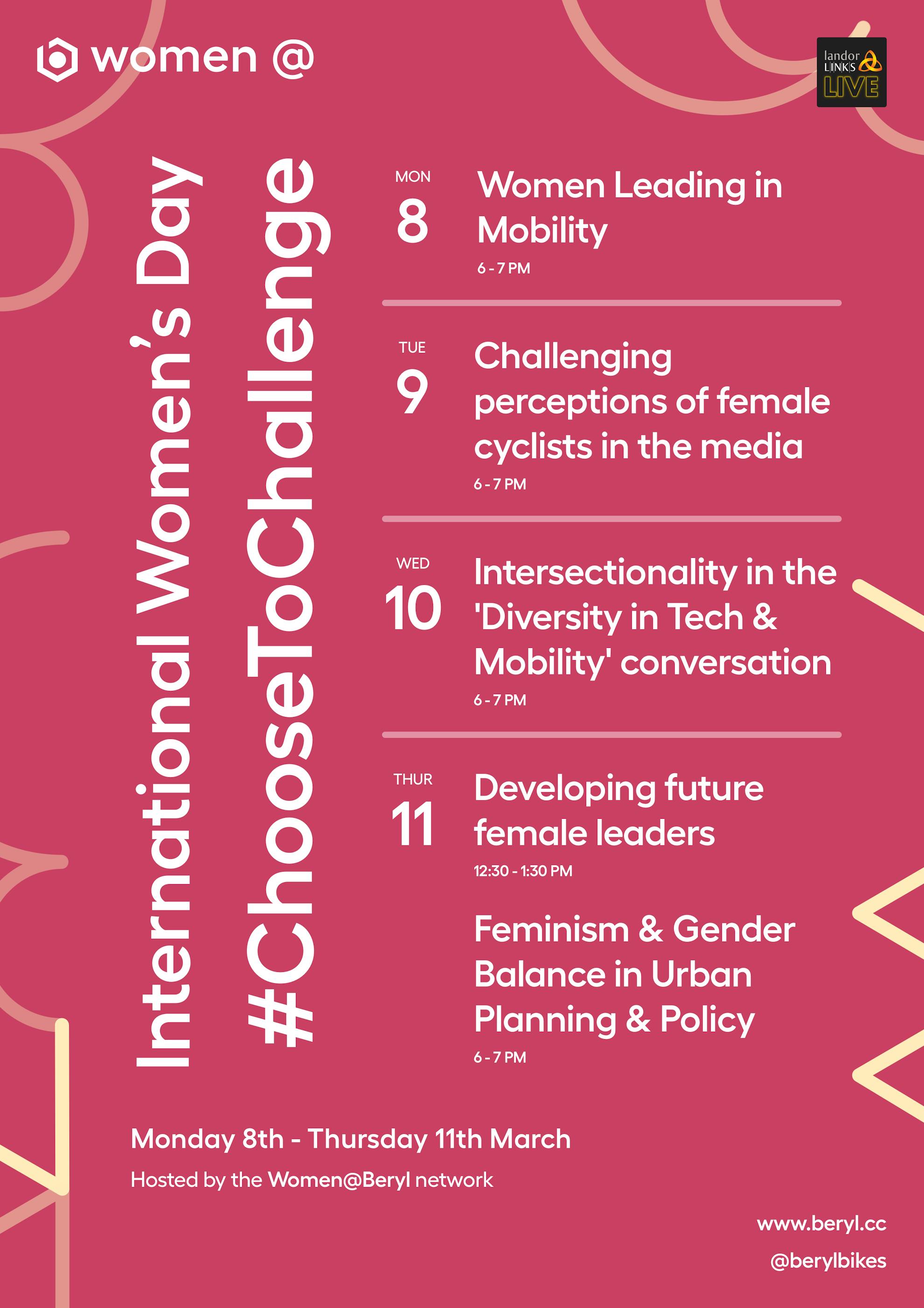 women @

landor LINKS LIVE

International Women's Day

#ChooseToChallenge

MON
8
Women Leading in Mobility
6 - 7 PM

TUE
9
Challenging perceptions of female cyclists in the media
6 - 7 PM

WED
10
Intersectionality in the 'Diversity in Tech & Mobility' conversation
6 - 7 PM

THUR
11
Developing future female leaders
12:30 - 1:30 PM

Feminism & Gender Balance in Urban Planning & Policy
6 - 7 PM

Monday 8th - Thursday 11th March

Hosted by the Women@Beryl network

www.beryl.cc

@berylbikes